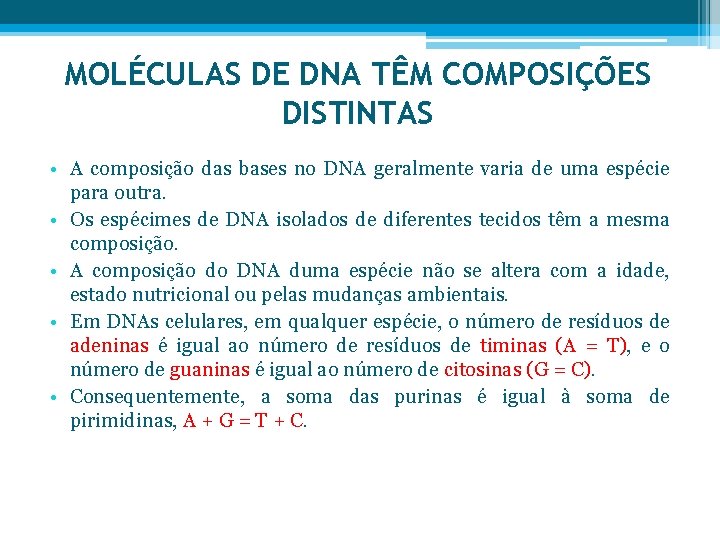 MOLÉCULAS DE DNA TÊM COMPOSIÇÕES DISTINTAS

• A composição das bases no DNA geralmente varia de uma espécie para outra.
• Os espécimes de DNA isolados de diferentes tecidos têm a mesma composição.
• A composição do DNA duma espécie não se altera com a idade, estado nutricional ou pelas mudanças ambientais.
• Em DNAs celulares, em qualquer espécie, o número de resíduos de adeninas é igual ao número de resíduos de timinas (A = T), e o número de guaninas é igual ao número de citosinas (G = C).
• Consequentemente, a soma das purinas é igual à soma de pirimidinas, A + G = T + C.